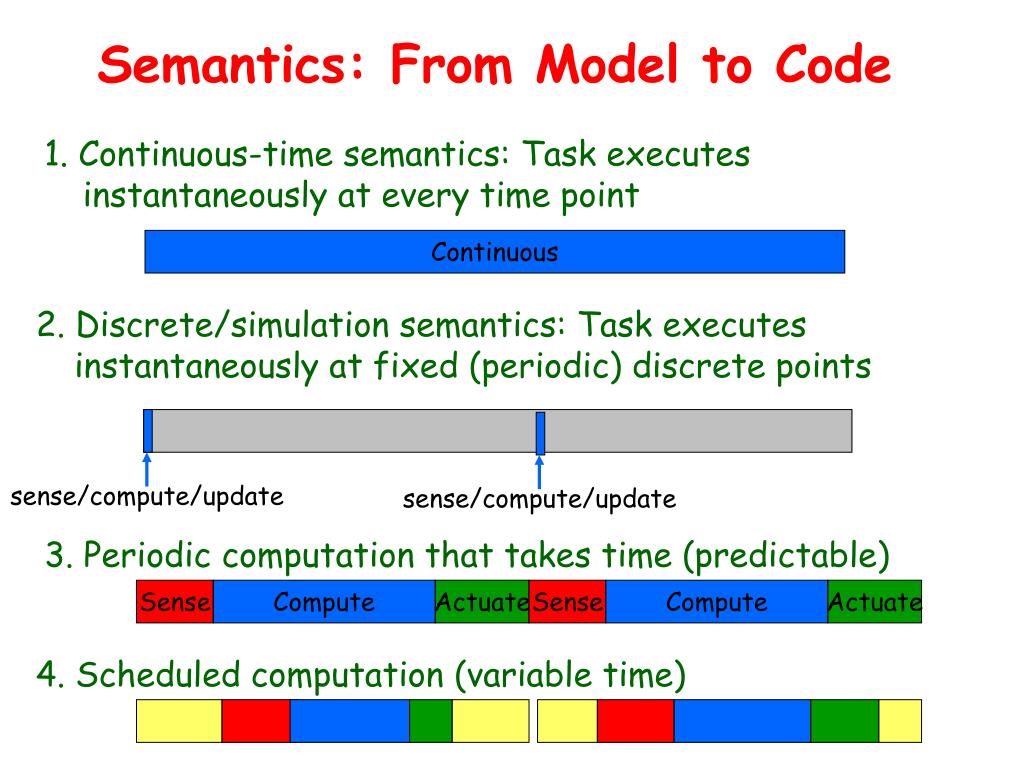 Semantics: From Model to Code

1. Continuous-time semantics: Task executes instantaneously at every time point

Continuous

2. Discrete/simulation semantics: Task executes instantaneously at fixed (periodic) discrete points

sense/compute/update

sense/compute/update

3. Periodic computation that takes time (predictable)

Sense Compute Actuate Sense Compute Actuate

4. Scheduled computation (variable time)